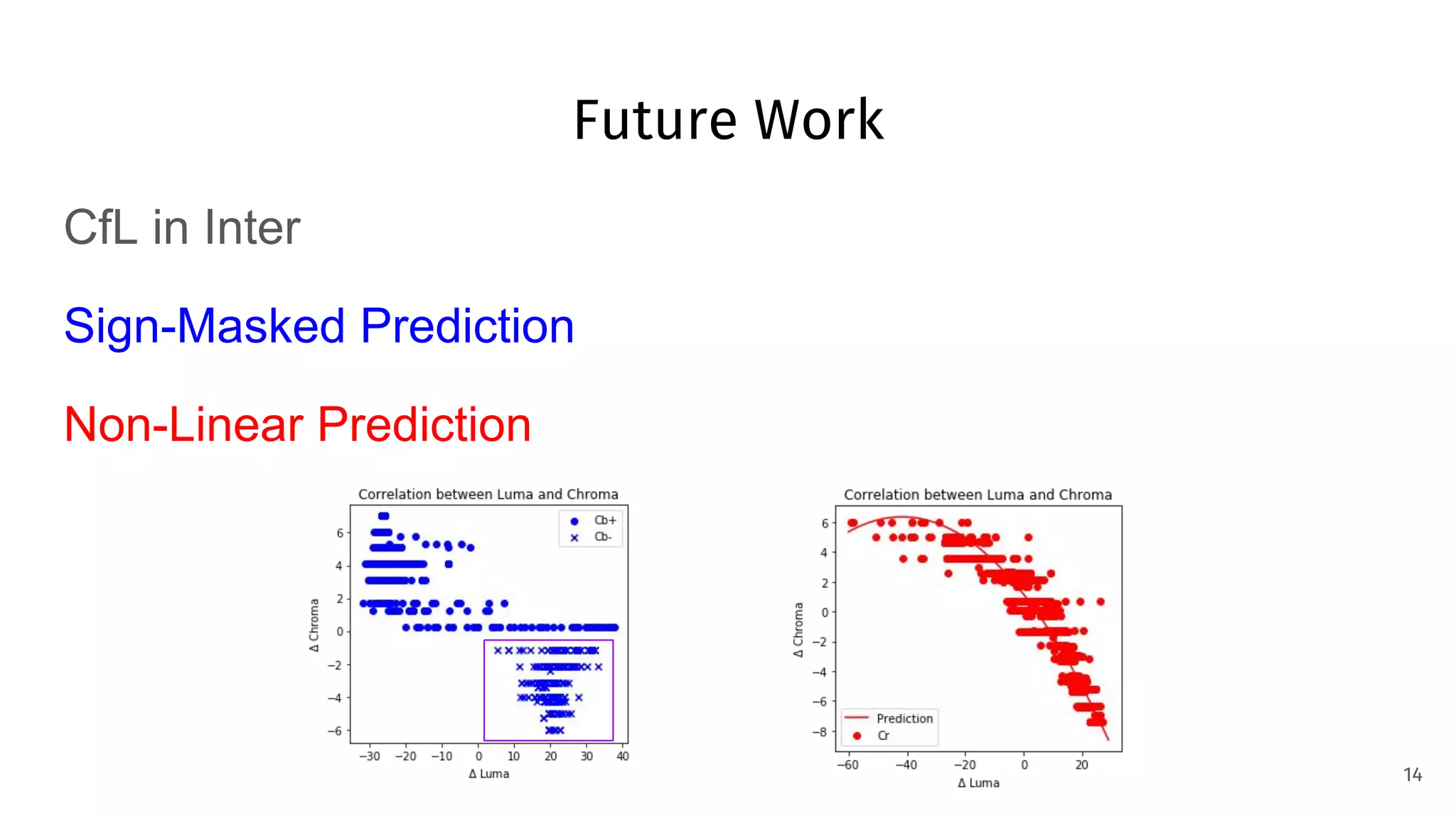 Future Work

CfL in Inter

Sign-Masked Prediction

Non-Linear Prediction

Correlation between Luma and Chroma

Cb+
Cb-

6
4
2
0
−2
−4
−6

Δ Chroma

−30 −20 −10 0 10 20 30 40

Δ Luma

Correlation between Luma and Chroma

6
4
2
0
−2
−4
−6
−8

Δ Chroma

Prediction
Cr

−60 −40 −20 0 20

Δ Luma

14